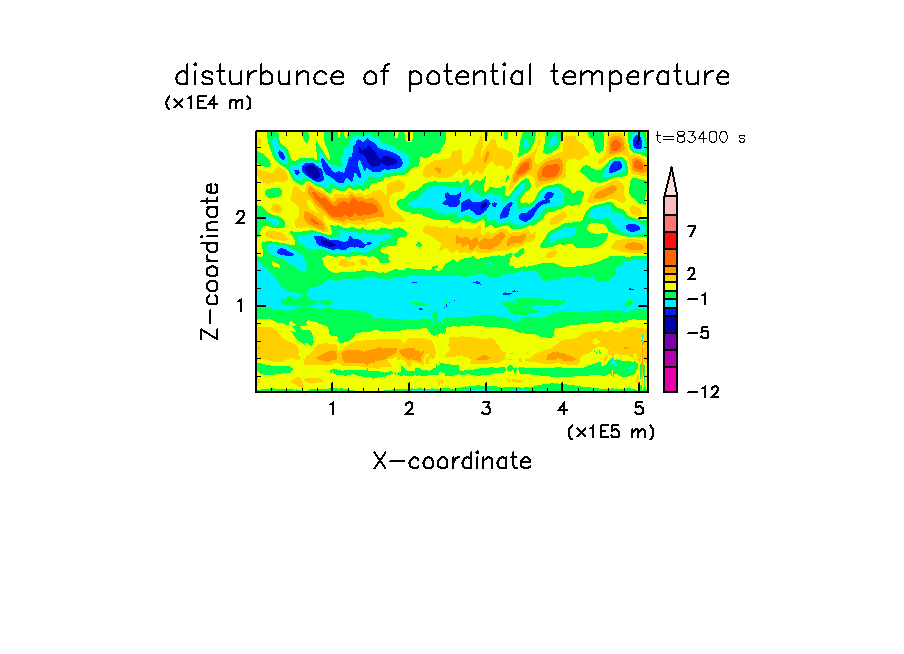 disturbunce of potential temperature

(x1E4 m)

t=83400 s

Z-coordinate

2

1

7

2

−1

−5

−12

1 2 3 4 5

(x1E5 m)

X-coordinate